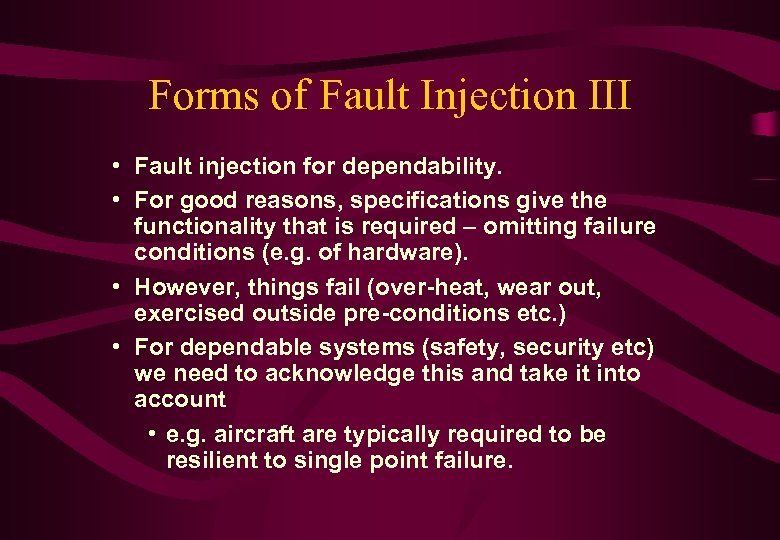 Forms of Fault Injection III

• Fault injection for dependability.
• For good reasons, specifications give the functionality that is required – omitting failure conditions (e.g. of hardware).
• However, things fail (over-heat, wear out, exercised outside pre-conditions etc.)
• For dependable systems (safety, security etc) we need to acknowledge this and take it into account
  • e.g. aircraft are typically required to be resilient to single point failure.